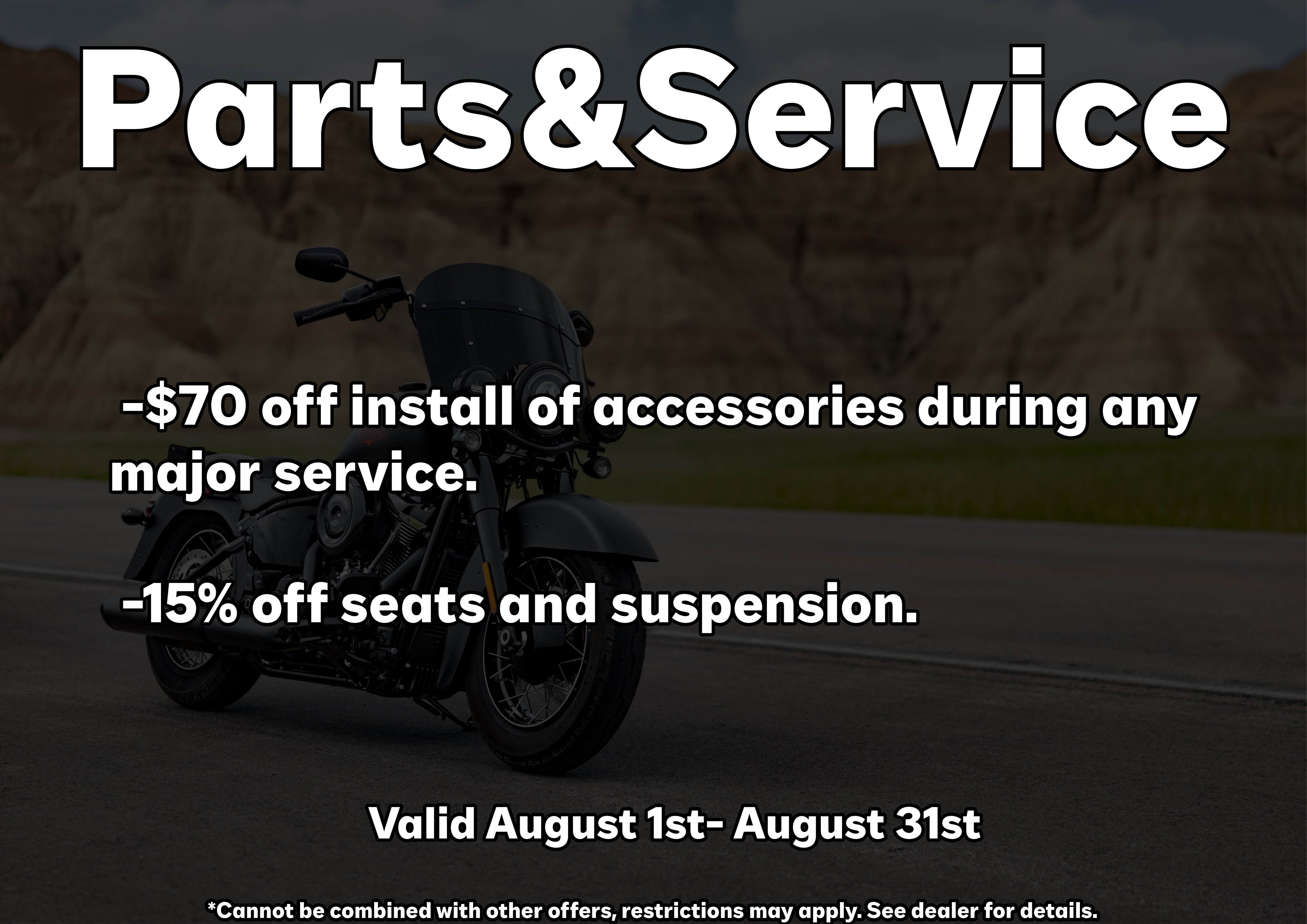 Parts&Service

-$70 off install of accessories during any major service.

-15% off seats and suspension.

Valid August 1st- August 31st

*Cannot be combined with other offers, restrictions may apply. See dealer for details.